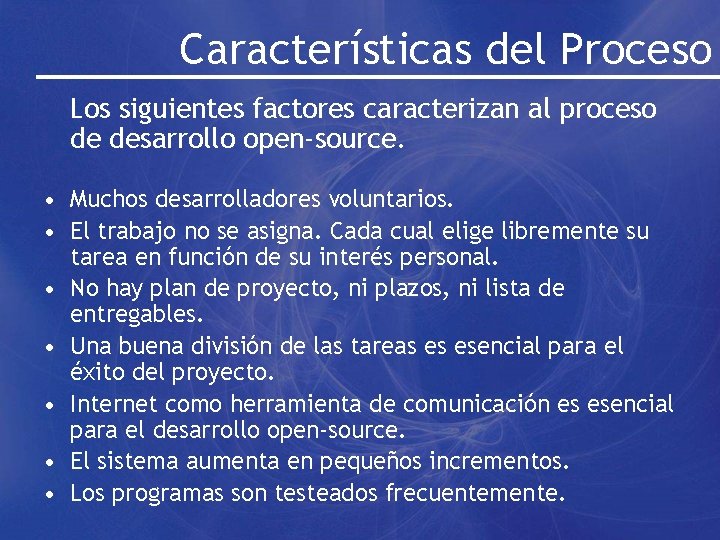 Características del Proceso

Los siguientes factores caracterizan al proceso de desarrollo open-source.

• Muchos desarrolladores voluntarios.
• El trabajo no se asigna. Cada cual elige libremente su tarea en función de su interés personal.
• No hay plan de proyecto, ni plazos, ni lista de entregables.
• Una buena división de las tareas es esencial para el éxito del proyecto.
• Internet como herramienta de comunicación es esencial para el desarrollo open-source.
• El sistema aumenta en pequeños incrementos.
• Los programas son testeados frecuentemente.